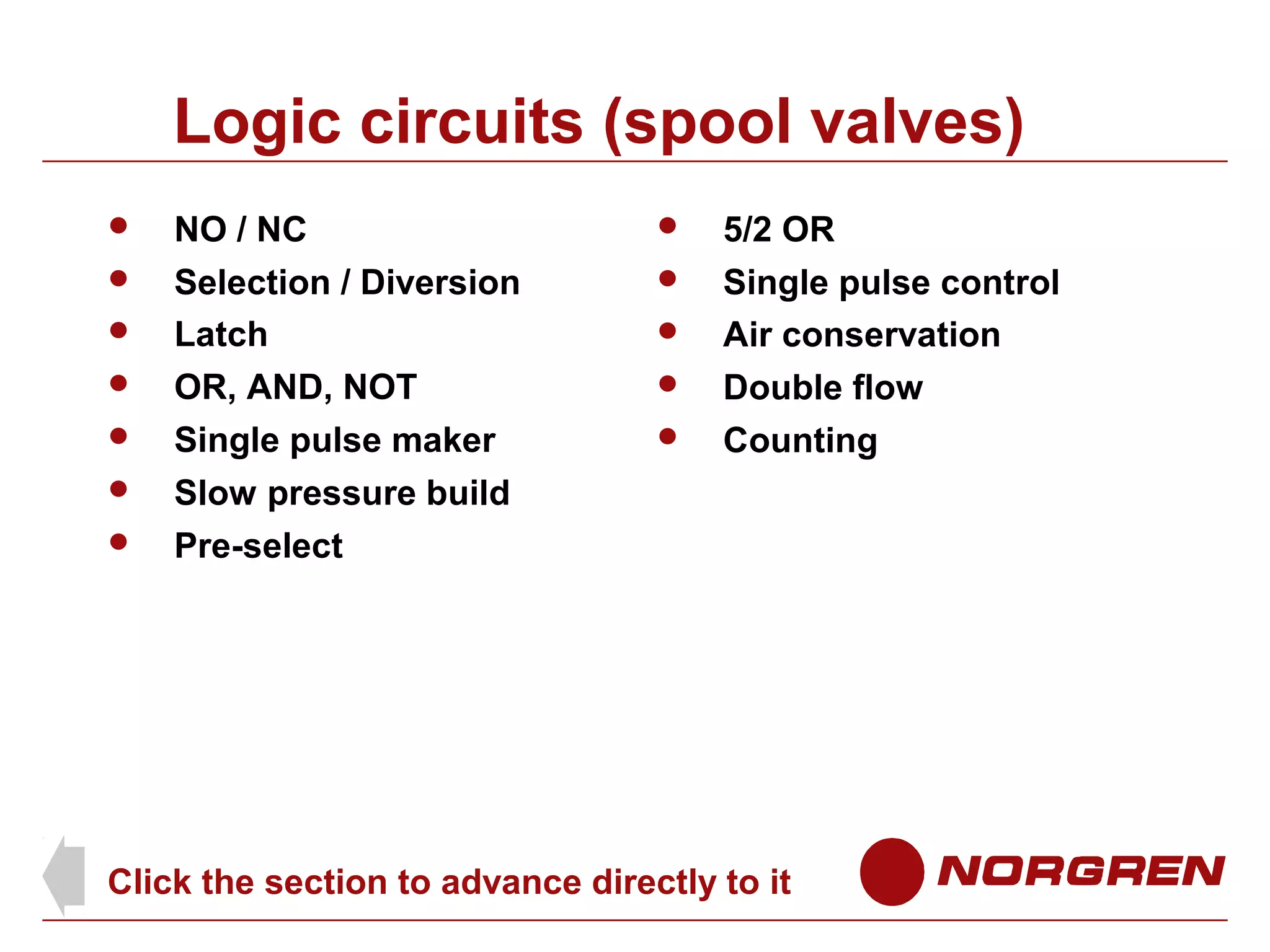 Logic circuits (spool valves)

- NO / NC
- Selection / Diversion
- Latch
- OR, AND, NOT
- Single pulse maker
- Slow pressure build
- Pre-select

- 5/2 OR
- Single pulse control
- Air conservation
- Double flow
- Counting

Click the section to advance directly to it

NORGREN